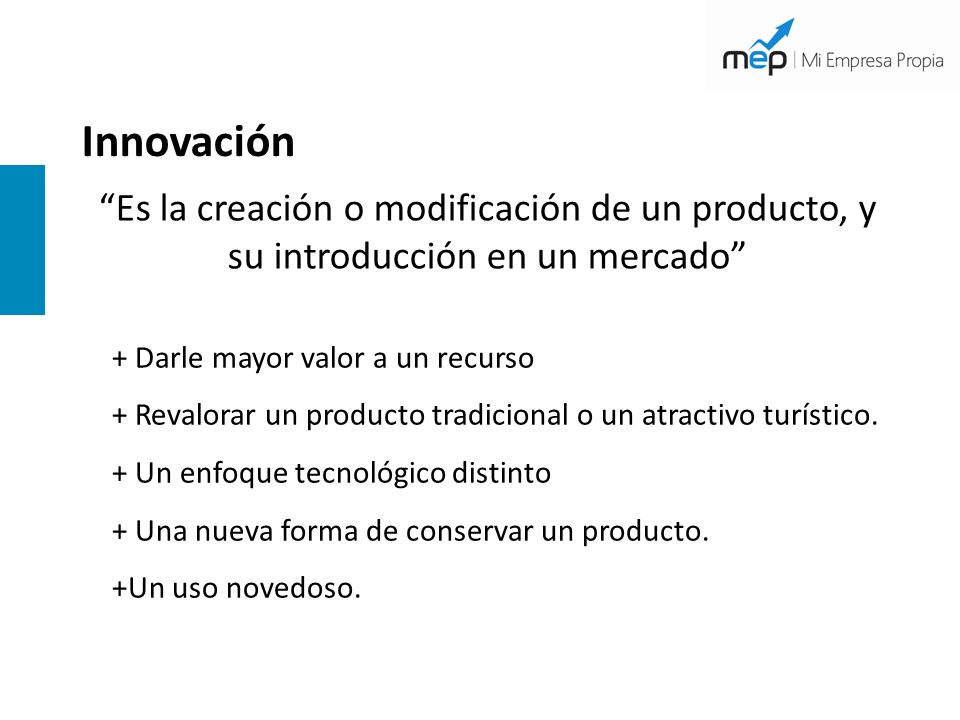 mep | Mi Empresa Propia

Innovación

“Es la creación o modificación de un producto, y su introducción en un mercado”

+ Darle mayor valor a un recurso

+ Revalorar un producto tradicional o un atractivo turístico.

+ Un enfoque tecnológico distinto

+ Una nueva forma de conservar un producto.

+Un uso novedoso.